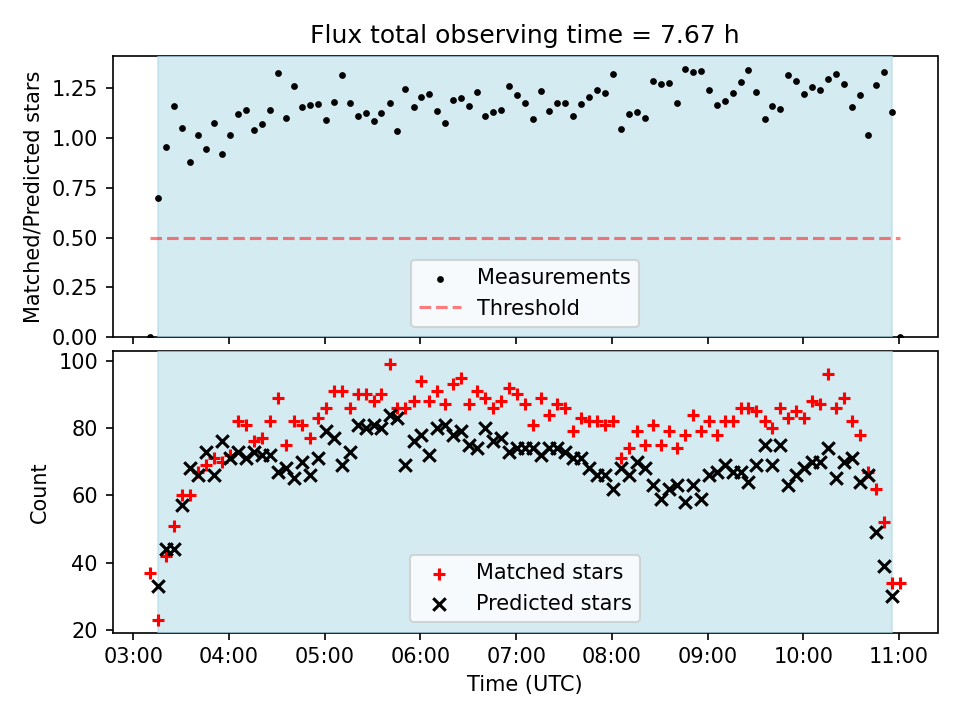 Flux total observing time = 7.67 h

Matched/Predicted stars

1.25
1.00
0.75
0.50
0.25
0.00

Measurements
Threshold

Count

100
80
60
40
20

Matched stars
Predicted stars

03:00 04:00 05:00 06:00 07:00 08:00 09:00 10:00 11:00

Time (UTC)